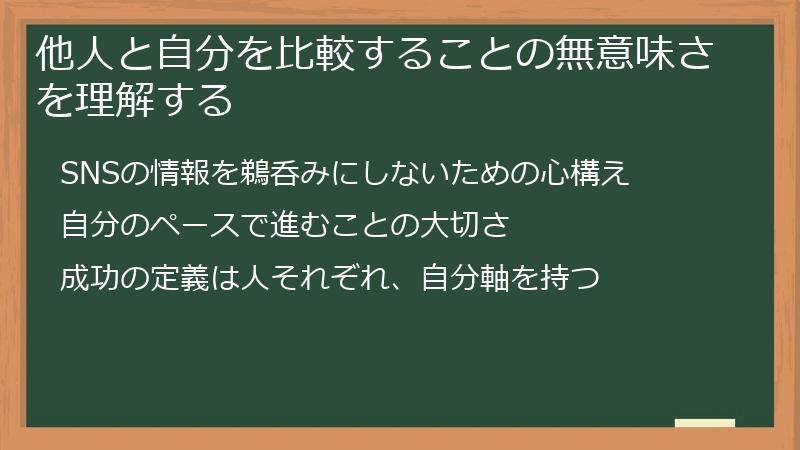 他人と自分を比較することの無意味さを理解する

SNSの情報を鵜呑みにしないための心構え

自分のペースで進むことの大切さ

成功の定義は人それぞれ、自分軸を持つ